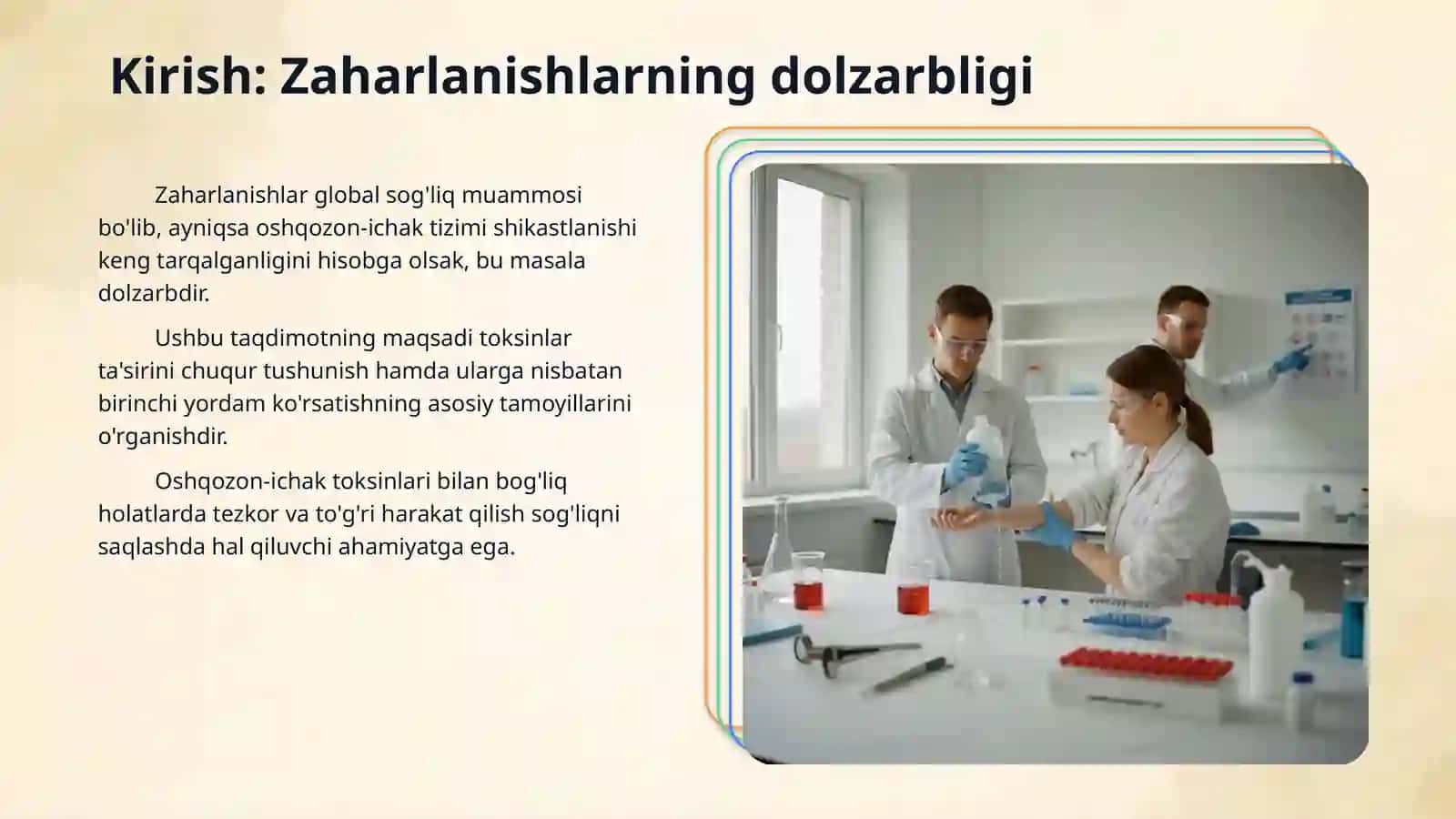 Kirish: Zaharlanishlarning dolzarbligi

Zaharlanishlar global sog'liq muammosi bo'lib, ayniqsa oshqozon-ichak tizimi shikastlanishi keng tarqalganligini hisobga olsak, bu masala dolzarbdir.

Ushbu taqdimotning maqsadi toksinlar ta'sirini chuqur tushunish hamda ularga nisbatan birinchi yordam ko'rsatishning asosiy tamoyillarini o'rganishdir.

Oshqozon-ichak toksinlari bilan bog'liq holatlarda tezkor va to'g'ri harakat qilish sog'liqni saqlashda hal qiluvchi ahamiyatga ega.